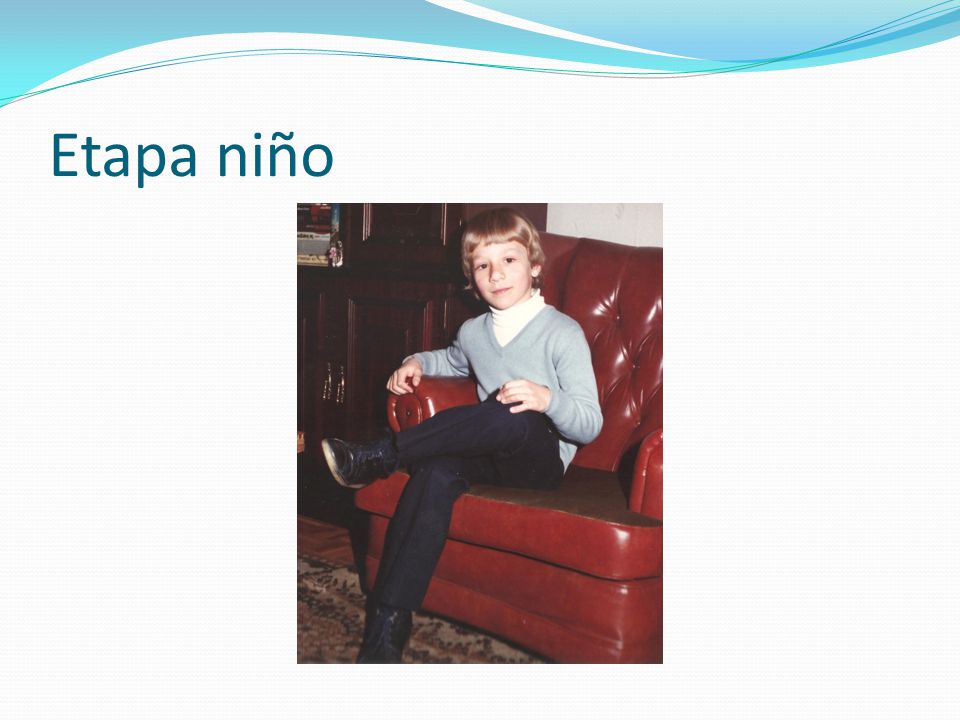 Etapa niño